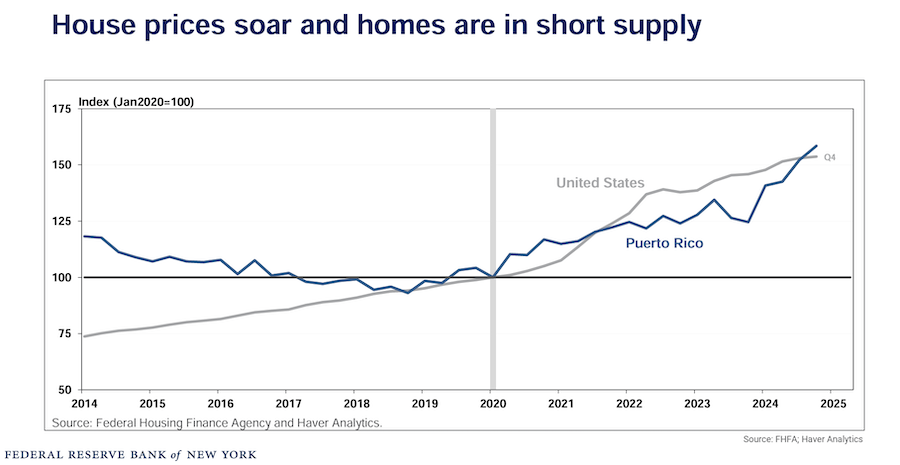 House prices soar and homes are in short supply

Index (Jan2020=100)

175
150
125
100
75
50

United States
Puerto Rico
Q4

2014 2015 2016 2017 2018 2019 2020 2021 2022 2023 2024 2025

Source: Federal Housing Finance Agency and Haver Analytics.

Source: FHFA; Haver Analytics

FEDERAL RESERVE BANK of NEW YORK